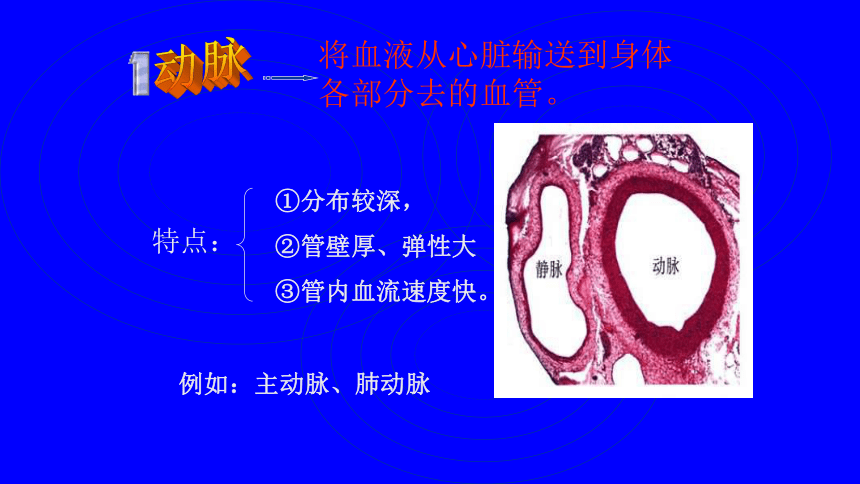 1 动脉

将血液从心脏输送到身体各部分去的血管。

特点：
①分布较深，
②管壁厚、弹性大
③管内血流速度快。

静脉

动脉

例如：主动脉、肺动脉